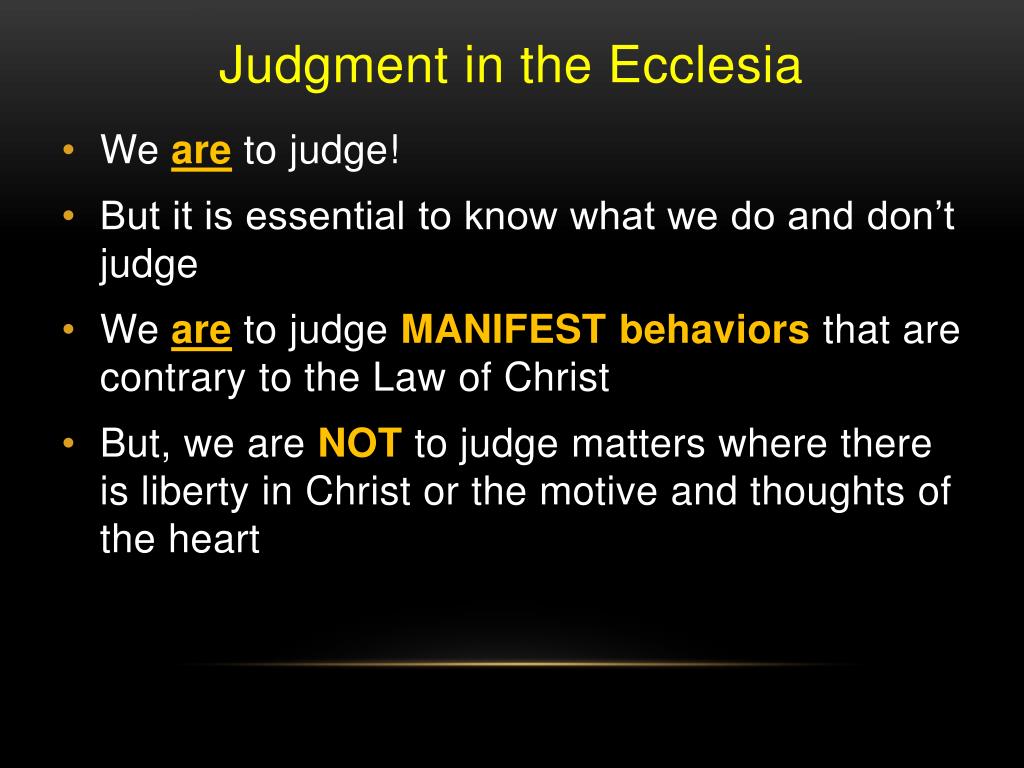 Judgment in the Ecclesia

• We are to judge!

• But it is essential to know what we do and don’t judge

• We are to judge MANIFEST behaviors that are contrary to the Law of Christ

• But, we are NOT to judge matters where there is liberty in Christ or the motive and thoughts of the heart